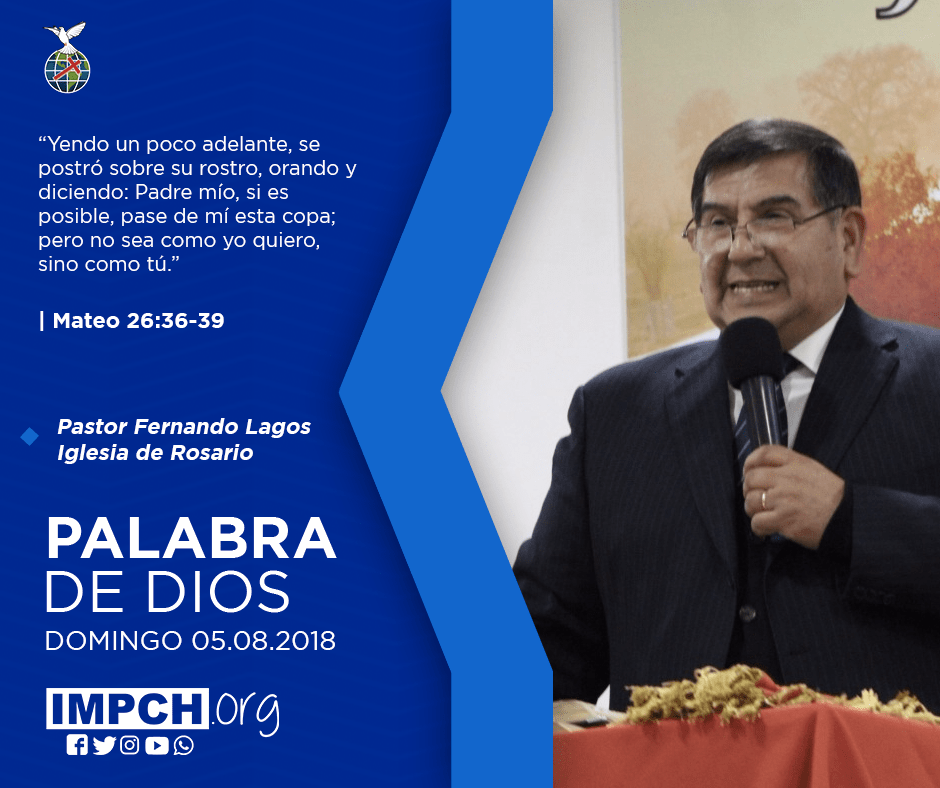 “Yendo un poco adelante, se postró sobre su rostro, orando y diciendo: Padre mío, si es posible, pase de mí esta copa; pero no sea como yo quiero, sino como tú.”

| Mateo 26:36-39

Pastor Fernando Lagos
Iglesia de Rosario

PALABRA
DE DIOS
DOMINGO 05.08.2018

IMPCH.org